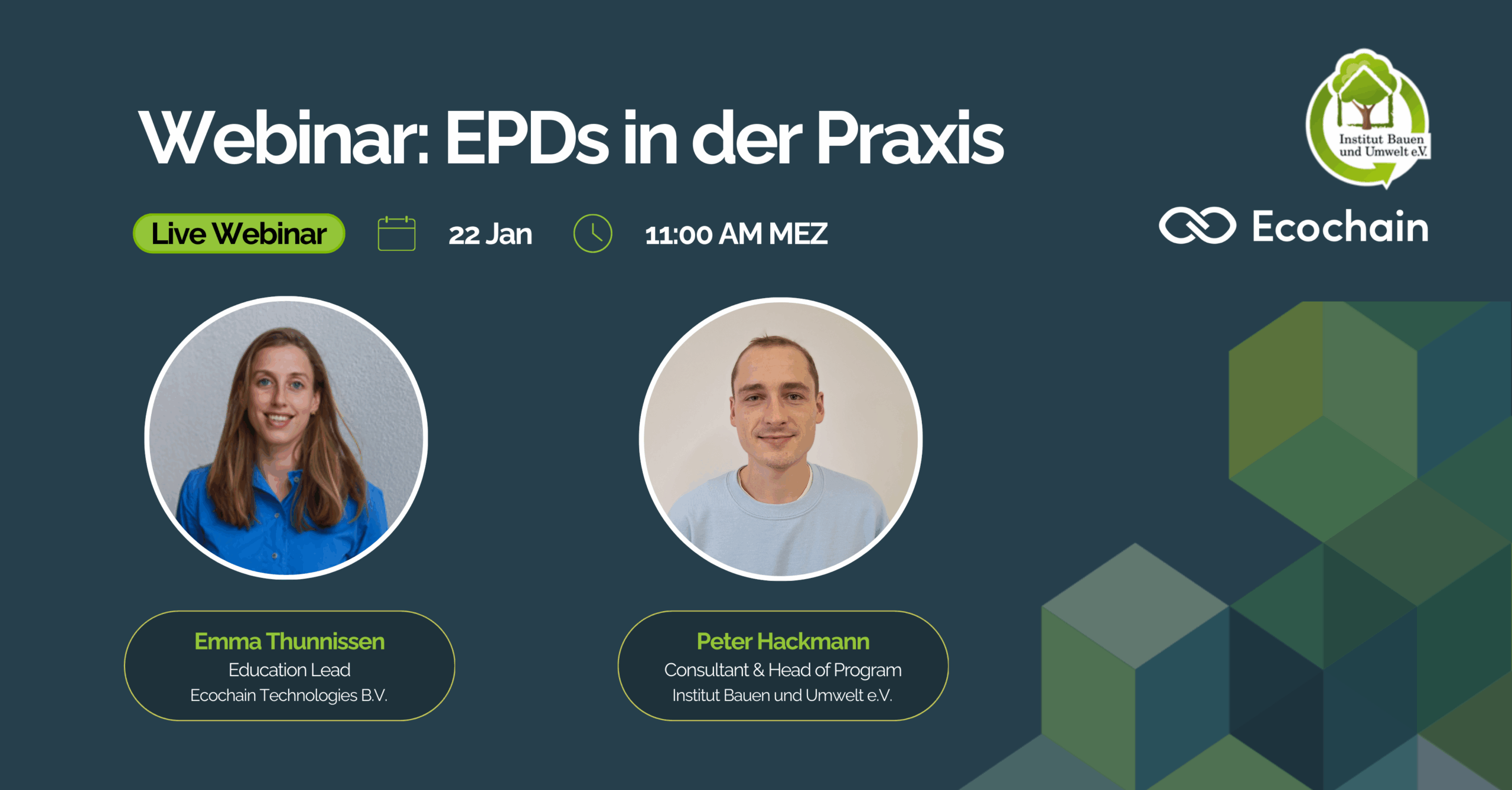 Webinar: EPDs in der Praxis

Institut Bauen und Umwelt e.V.

Live Webinar 22 Jan 11:00 AM MEZ

Ecochain

Emma Thunnissen
Education Lead
Ecochain Technologies B.V.

Peter Hackmann
Consultant & Head of Program
Institut Bauen und Umwelt e.V.